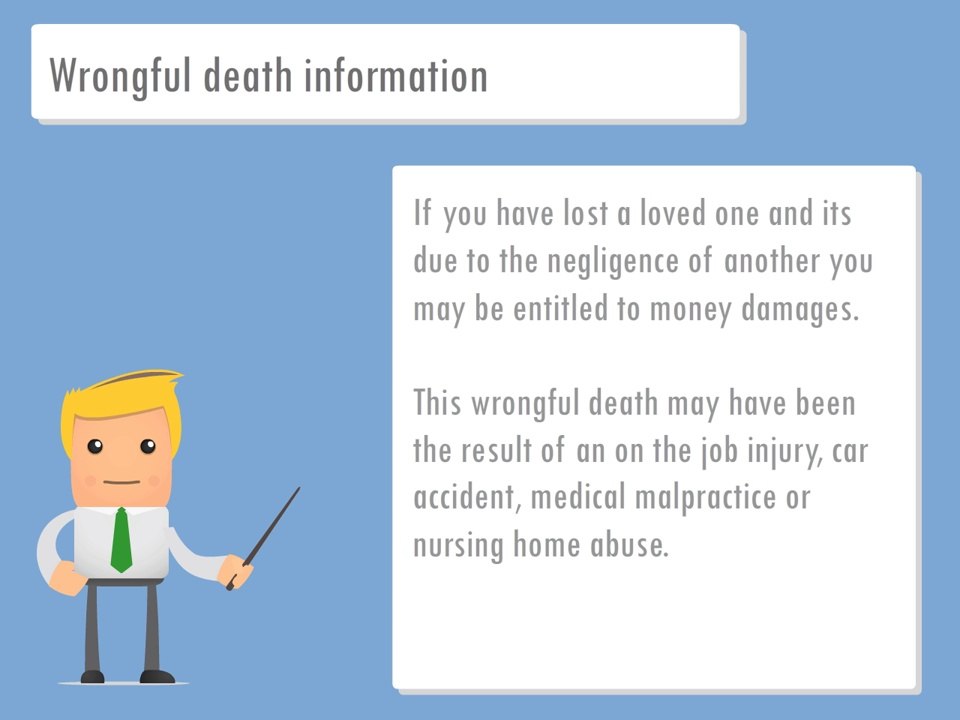 Wrongful death information

If you have lost a loved one and its due to the negligence of another you may be entitled to money damages.

This wrongful death may have been the result of an on the job injury, car accident, medical malpractice or nursing home abuse.